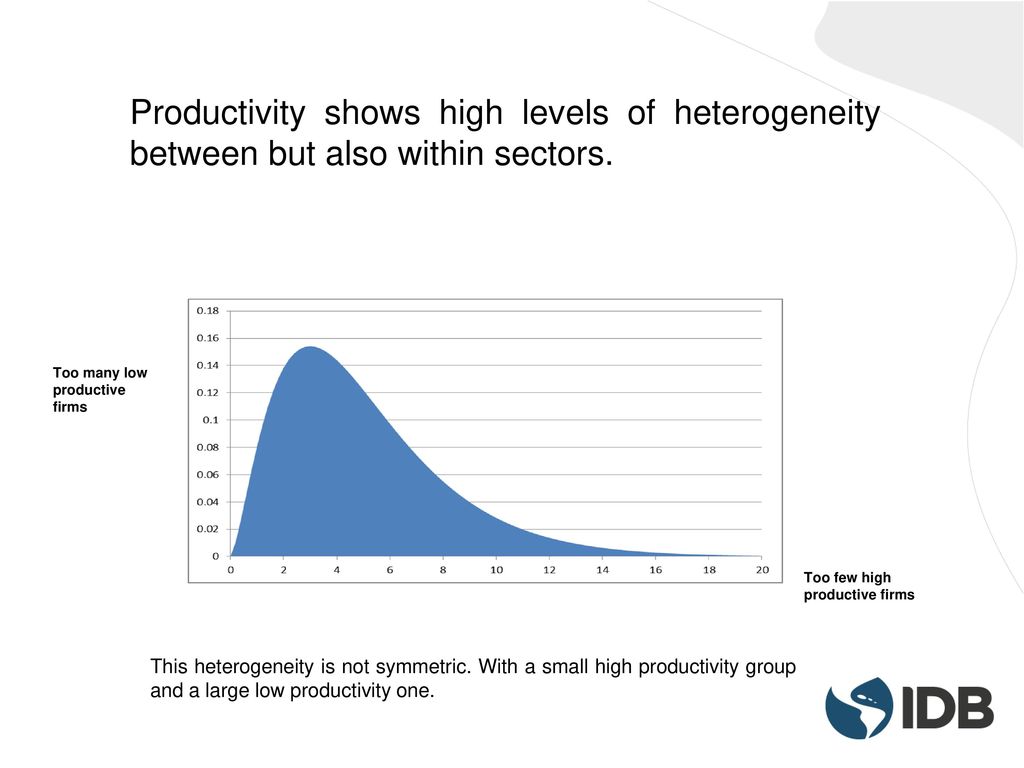 Productivity shows high levels of heterogeneity between but also within sectors.

Too many low productive firms

0.18
0.16
0.14
0.12
0.1
0.08
0.06
0.04
0.02
0

0 2 4 6 8 10 12 14 16 18 20

Too few high productive firms

This heterogeneity is not symmetric. With a small high productivity group and a large low productivity one.

IDB